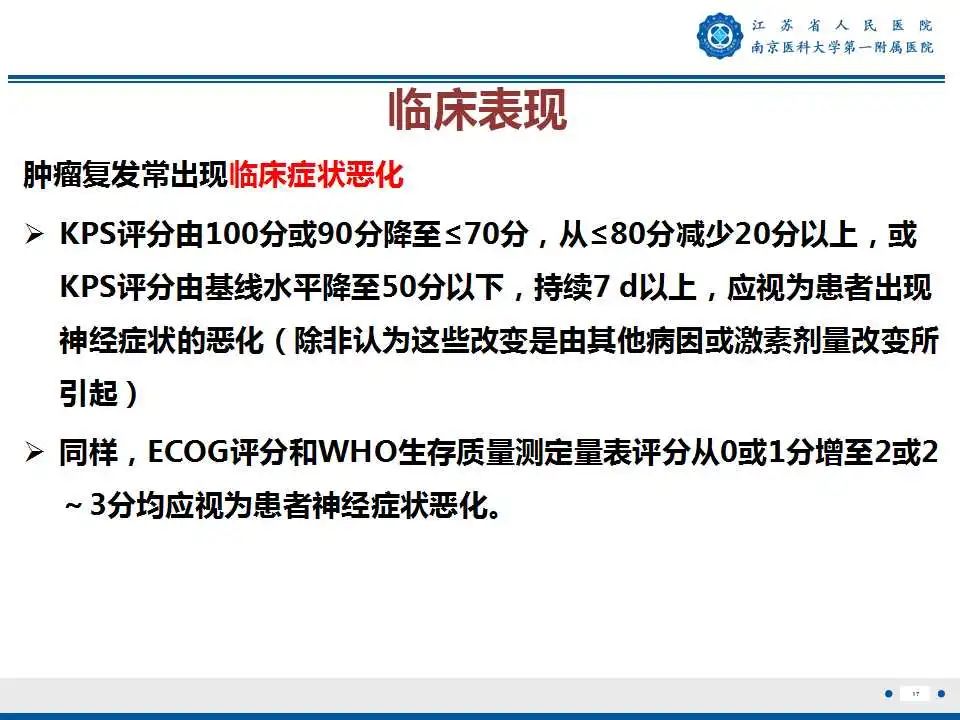 江苏省人民医院
南京医科大学第一附属医院

临床表现

肿瘤复发常出现临床症状恶化

➢ KPS评分由100分或90分降至≤70分，从≤80分减少20分以上，或KPS评分由基线水平降至50分以下，持续7 d以上，应视为患者出现神经症状的恶化（除非认为这些改变是由其他病因或激素剂量改变所引起）

➢ 同样，ECOG评分和WHO生存质量测定量表评分从0或1分增至2或2～3分均应视为患者神经症状恶化。

17